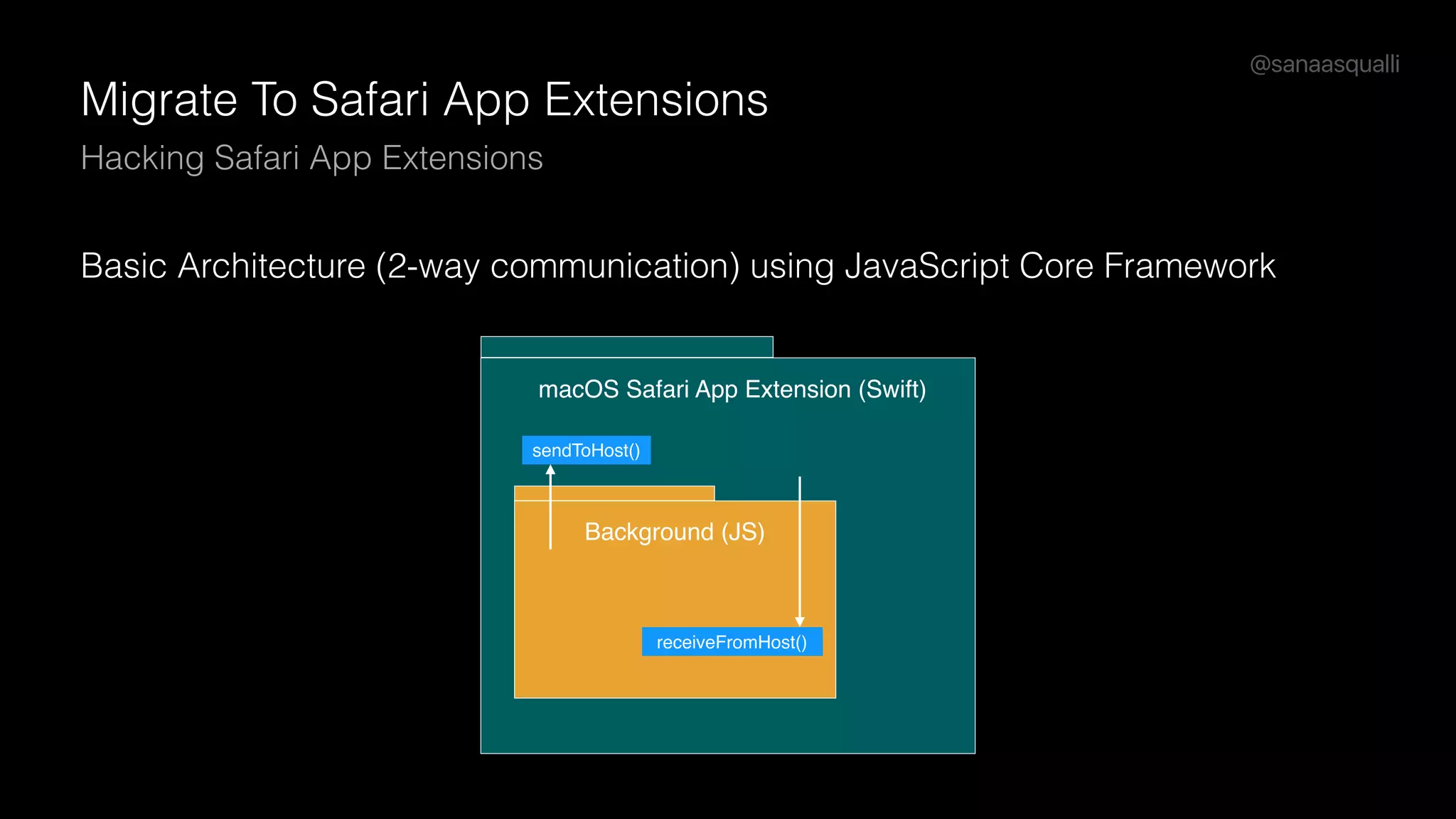 @sanaasqualli

Migrate To Safari App Extensions

Hacking Safari App Extensions

Basic Architecture (2-way communication) using JavaScript Core Framework

macOS Safari App Extension (Swift)

sendToHost()

Background (JS)

receiveFromHost()